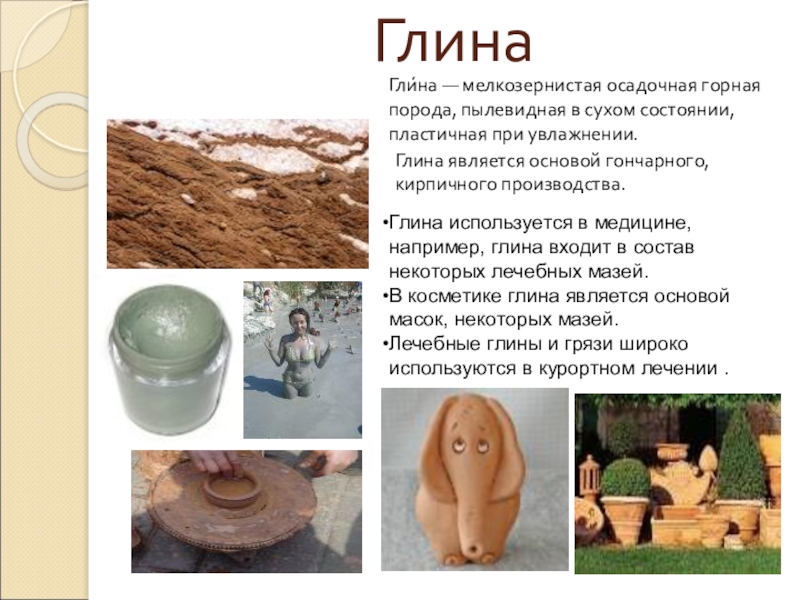 Глина

Гли́на — мелкозернистая осадочная горная порода, пылевидная в сухом состоянии, пластичная при увлажнении.

Глина является основой гончарного, кирпичного производства.

•Глина используется в медицине, например, глина входит в состав некоторых лечебных мазей.
•В косметике глина является основой масок, некоторых мазей.
•Лечебные глины и грязи широко используются в курортном лечении .